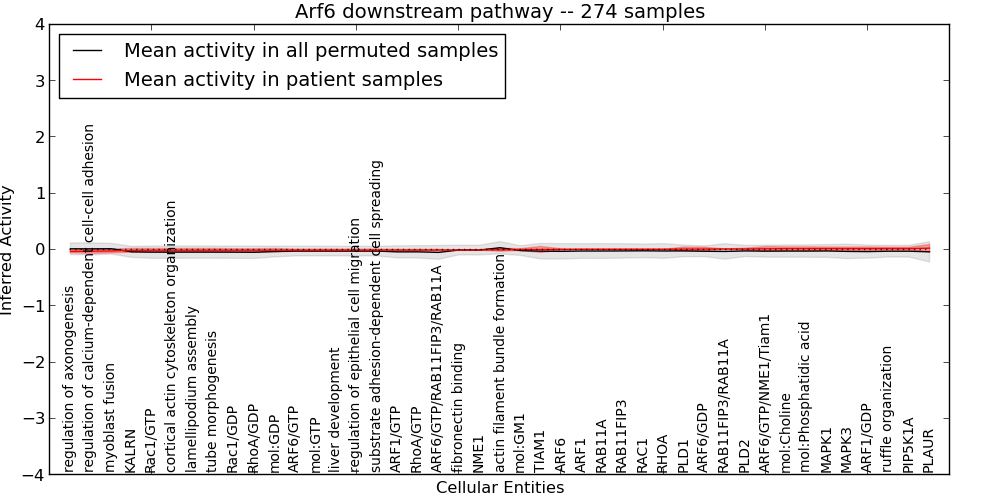 Arf6 downstream pathway -- 274 samples

Mean activity in all permuted samples
Mean activity in patient samples

Inferred Activity

4
3
2
1
0
−1
−2
−3
−4

regulation of axonogenesis
regulation of calcium-dependent cell-cell adhesion
myoblast fusion
KALRN
Rac1/GTP
cortical actin cytoskeleton organization
lamellipodium assembly
tube morphogenesis
Rac1/GDP
RhoA/GDP
mol:GDP
ARF6/GTP
mol:GTP
liver development
regulation of epithelial cell migration
substrate adhesion-dependent cell spreading
ARF1/GTP
RhoA/GTP
ARF6/GTP/RAB11FIP3/RAB11A
fibronectin binding
NME1
actin filament bundle formation
mol:GM1
TIAM1
ARF6
ARF1
RAB11A
RAB11FIP3
RAC1
RHOA
PLD1
ARF6/GDP
RAB11FIP3/RAB11A
PLD2
ARF6/GTP/NME1/Tiam1
mol:Choline
mol:Phosphatidic acid
MAPK1
MAPK3
ARF1/GDP
ruffle organization
PIP5K1A
PLAUR

Cellular Entities